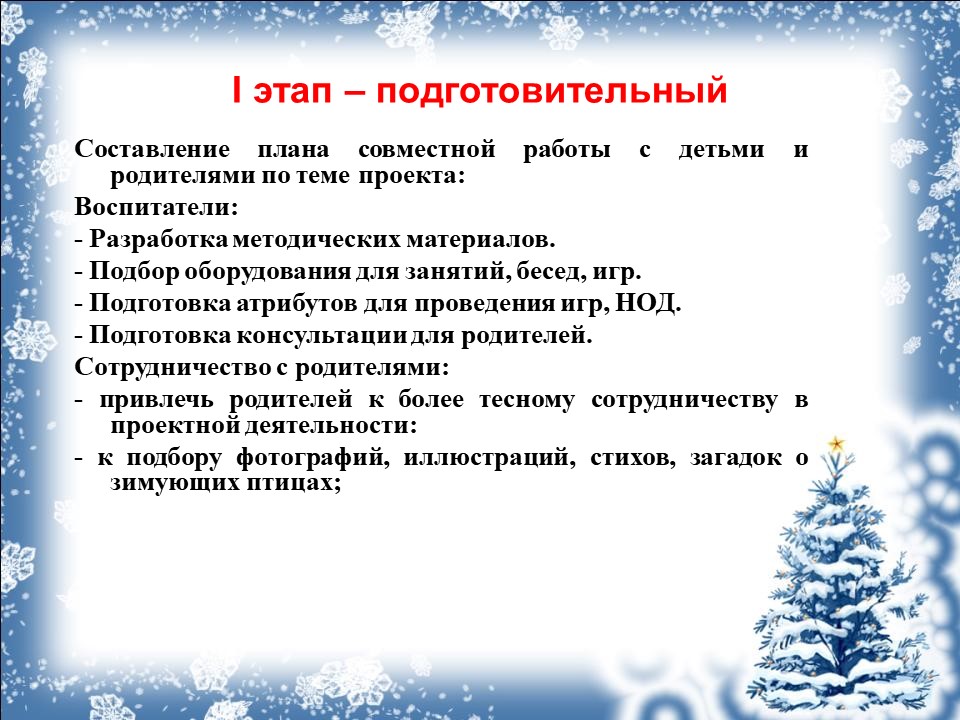 I этап – подготовительный

Составление плана совместной работы с детьми и родителями по теме проекта:

Воспитатели:

- Разработка методических материалов.

- Подбор оборудования для занятий, бесед, игр.

- Подготовка атрибутов для проведения игр, НОД.

- Подготовка консультации для родителей.

Сотрудничество с родителями:

- привлечь родителей к более тесному сотрудничеству в проектной деятельности:

- к подбору фотографий, иллюстраций, стихов, загадок о зимующих птицах;